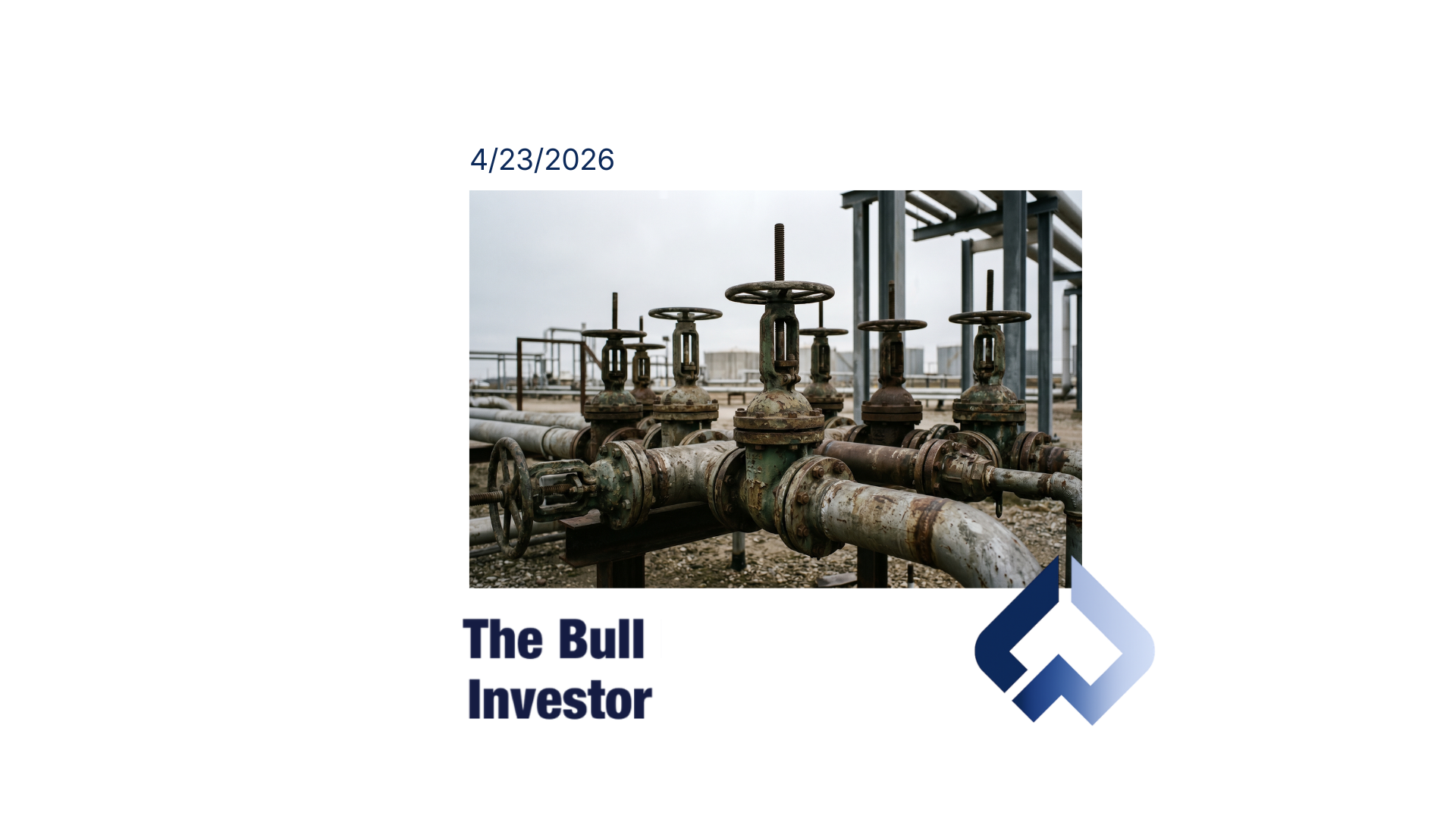 4/23/2026

The Bull
Investor